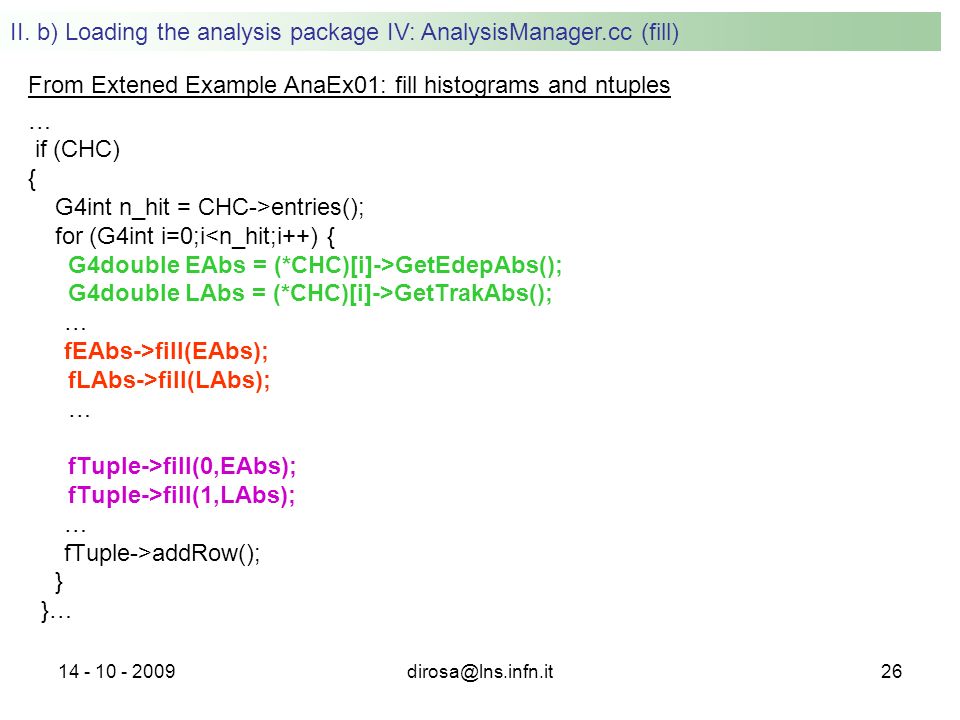 II. b) Loading the analysis package IV: AnalysisManager.cc (fill)

From Extened Example AnaEx01: fill histograms and ntuples

…
if (CHC)
{
G4int n_hit = CHC->entries();
for (G4int i=0;i<n_hit;i++) {
G4double EAbs = (*CHC)[i]->GetEdepAbs();
G4double LAbs = (*CHC)[i]->GetTrakAbs();
…
fEAbs->fill(EAbs);
fLAbs->fill(LAbs);
…

fTuple->fill(0,EAbs);
fTuple->fill(1,LAbs);
…
fTuple->addRow();
}
}…

14 - 10 - 2009

dirosa@lns.infn.it

26